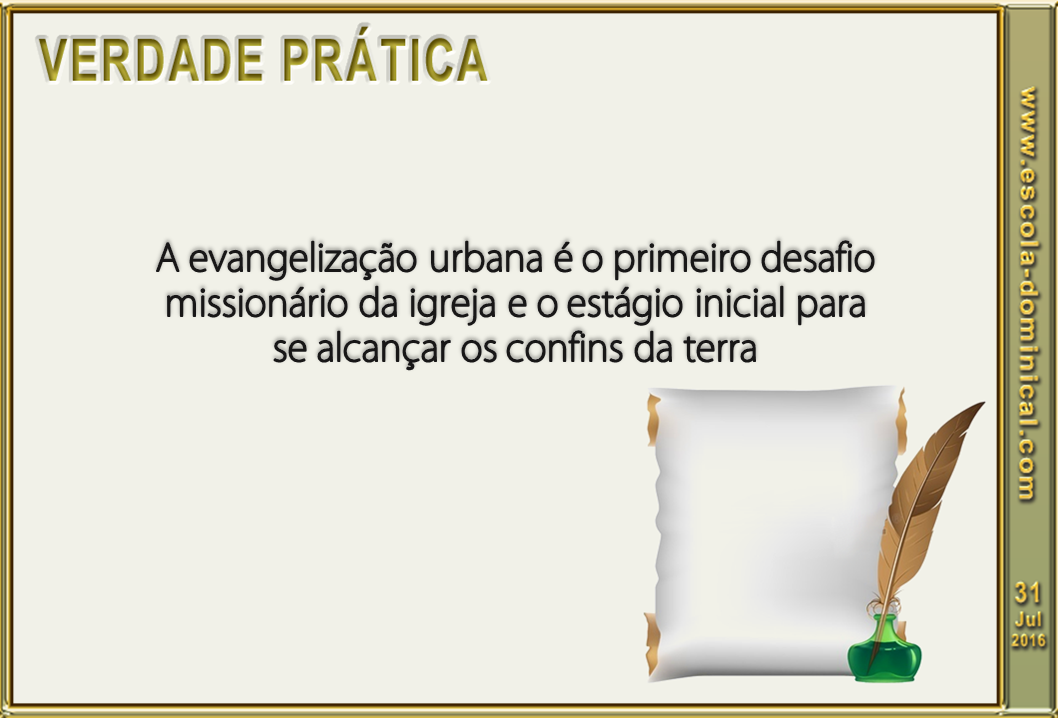 VERDADE PRÁTICA

A evangelização urbana é o primeiro desafio missionário da igreja e o estágio inicial para se alcançar os confins da terra

www.escola-dominical.com

31
Jul
2016